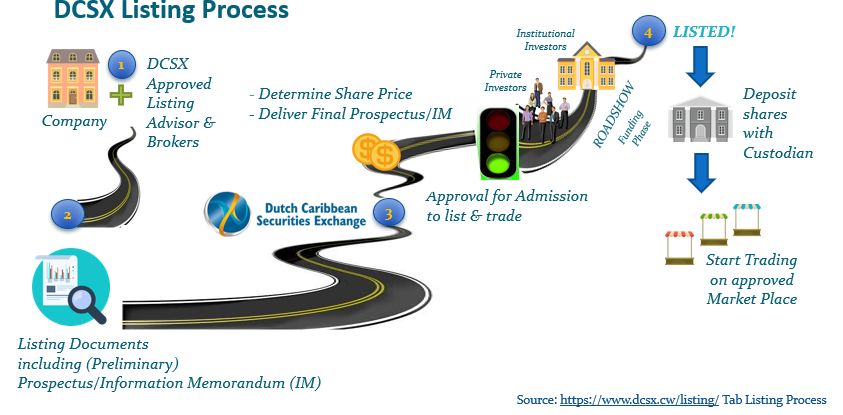 DCSX Listing Process

Company

1 DCSX Approved Listing Advisor & Brokers

2

Listing Documents including (Preliminary) Prospectus/Information Memorandum (IM)

Dutch Caribbean Securities Exchange

3

- Determine Share Price
- Deliver Final Prospectus/IM

Approval for Admission to list & trade

Private Investors

Institutional Investors

ROADSHOW

Funding Phase

4 LISTED!

Deposit shares with Custodian

Start Trading on approved Market Place

Source: https://www.dcsx.cw/listing/ Tab Listing Process